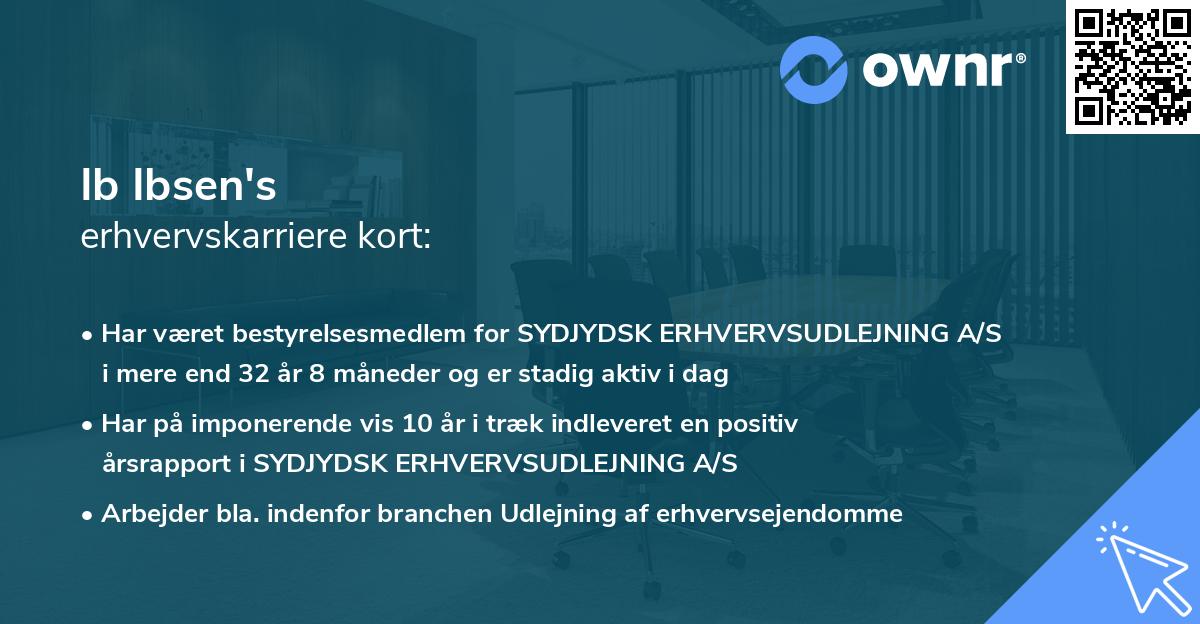 ownr®

Ib Ibsen's
erhvervskarriere kort:

• Har været bestyrelsesmedlem for SYDJYDSK ERHVERVSUDLEJNING A/S i mere end 32 år 8 måneder og er stadig aktiv i dag

• Har på imponerende vis 10 år i træk indleveret en positiv årsrapport i SYDJYDSK ERHVERVSUDLEJNING A/S

• Arbejder bla. indenfor branchen Udlejning af erhvervsejendomme